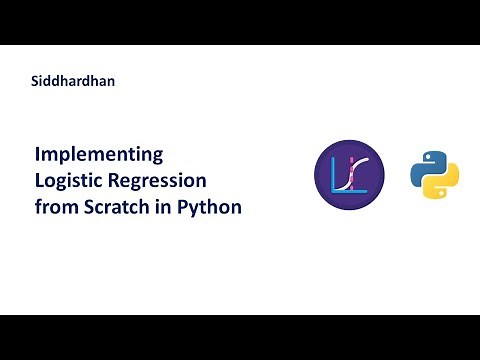 Siddhardhan

Implementing
Logistic Regression
from Scratch in Python